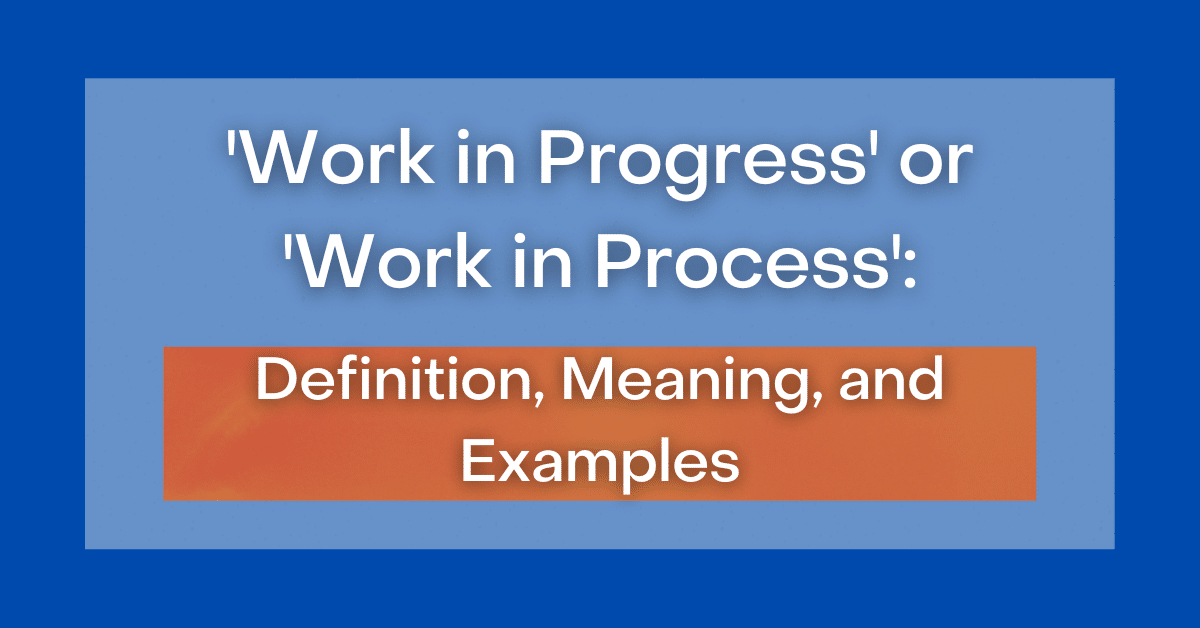 'Work in Progress' or 'Work in Process':

Definition, Meaning, and Examples